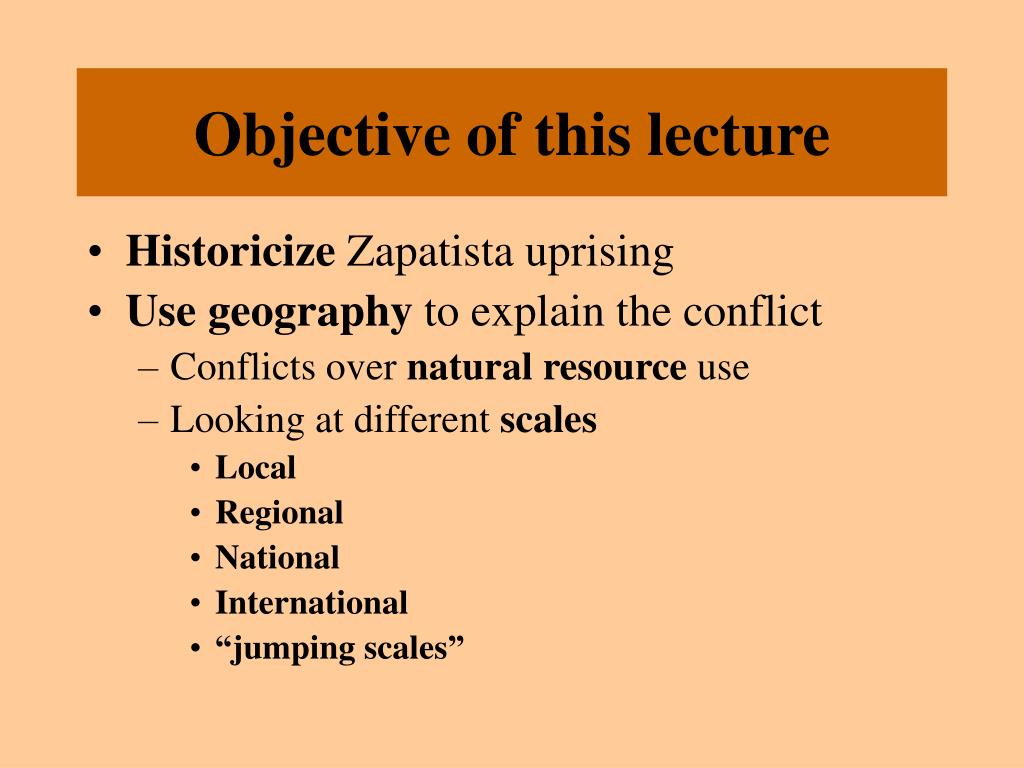 Objective of this lecture

• Historicize Zapatista uprising
• Use geography to explain the conflict
– Conflicts over natural resource use
– Looking at different scales
• Local
• Regional
• National
• International
• “jumping scales”